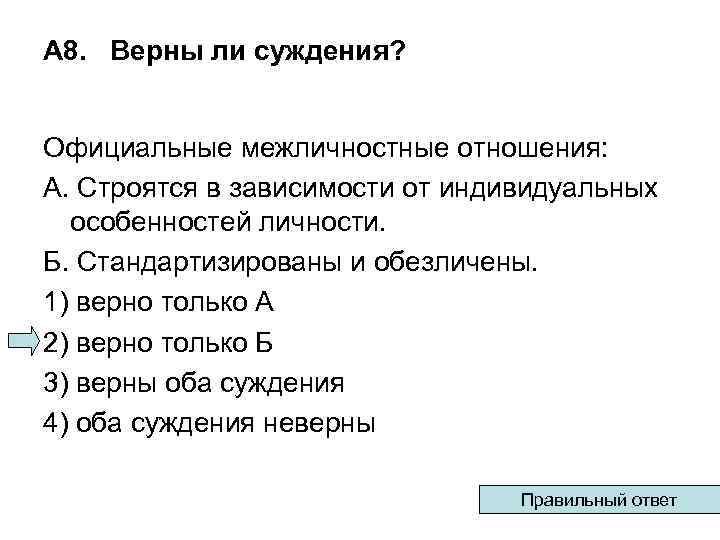 А8. Верны ли суждения?

Официальные межличностные отношения:
А. Строятся в зависимости от индивидуальных особенностей личности.
Б. Стандартизированы и обезличены.
1) верно только А
2) верно только Б
3) верны оба суждения
4) оба суждения неверны

Правильный ответ